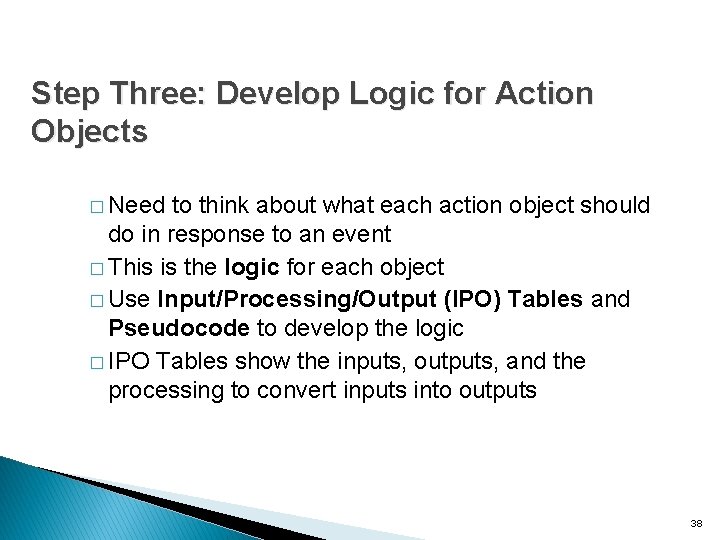 Step Three: Develop Logic for Action Objects

□ Need to think about what each action object should do in response to an event

□ This is the logic for each object

□ Use Input/Processing/Output (IPO) Tables and Pseudocode to develop the logic

□ IPO Tables show the inputs, outputs, and the processing to convert inputs into outputs

38